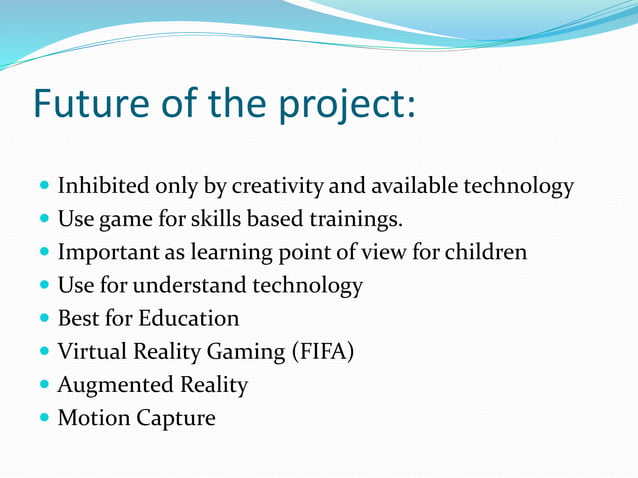 Future of the project:

- Inhibited only by creativity and available technology
- Use game for skills based trainings.
- Important as learning point of view for children
- Use for understand technology
- Best for Education
- Virtual Reality Gaming (FIFA)
- Augmented Reality
- Motion Capture